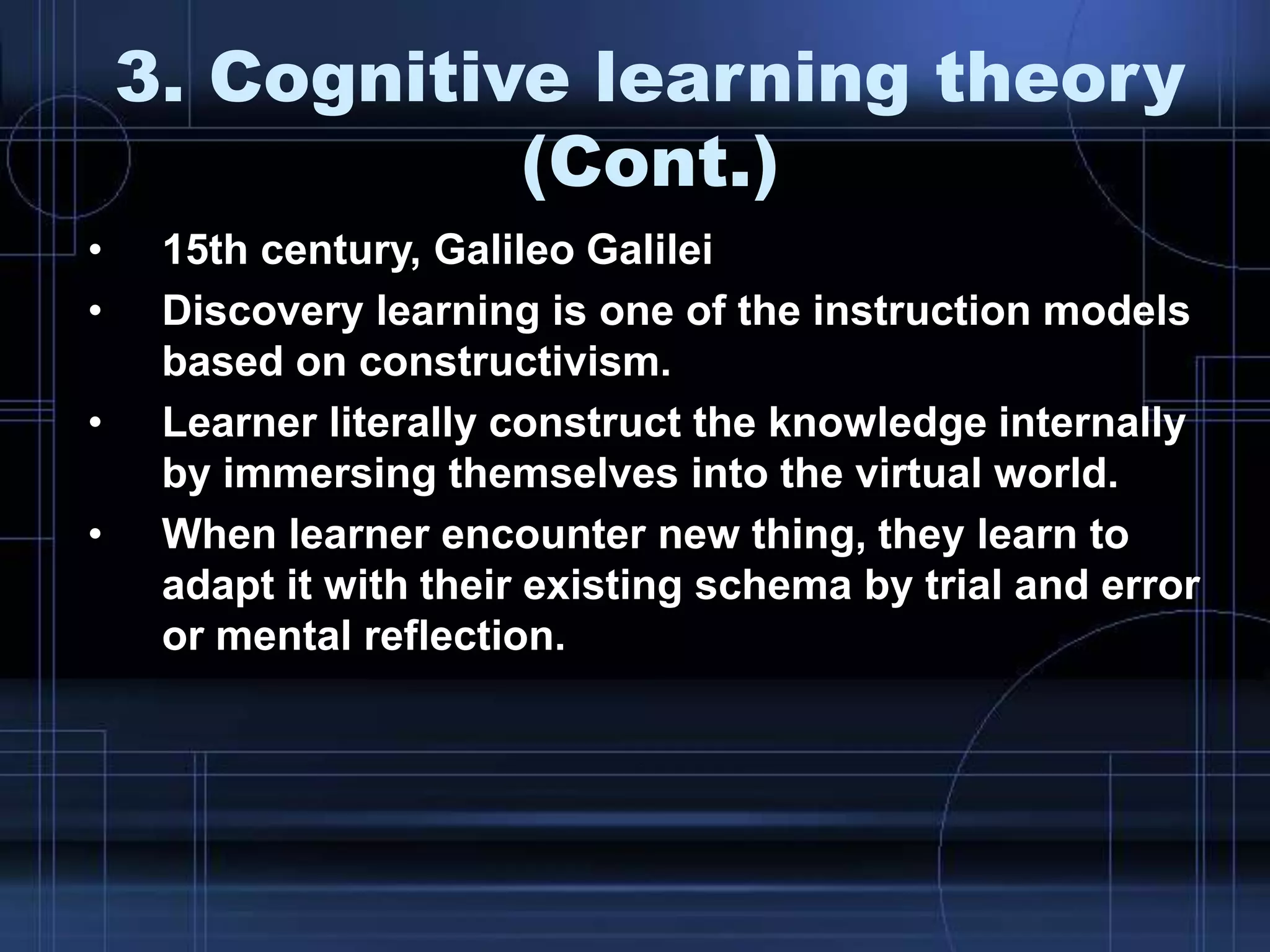 3. Cognitive learning theory (Cont.)

• 15th century, Galileo Galilei
• Discovery learning is one of the instruction models based on constructivism.
• Learner literally construct the knowledge internally by immersing themselves into the virtual world.
• When learner encounter new thing, they learn to adapt it with their existing schema by trial and error or mental reflection.